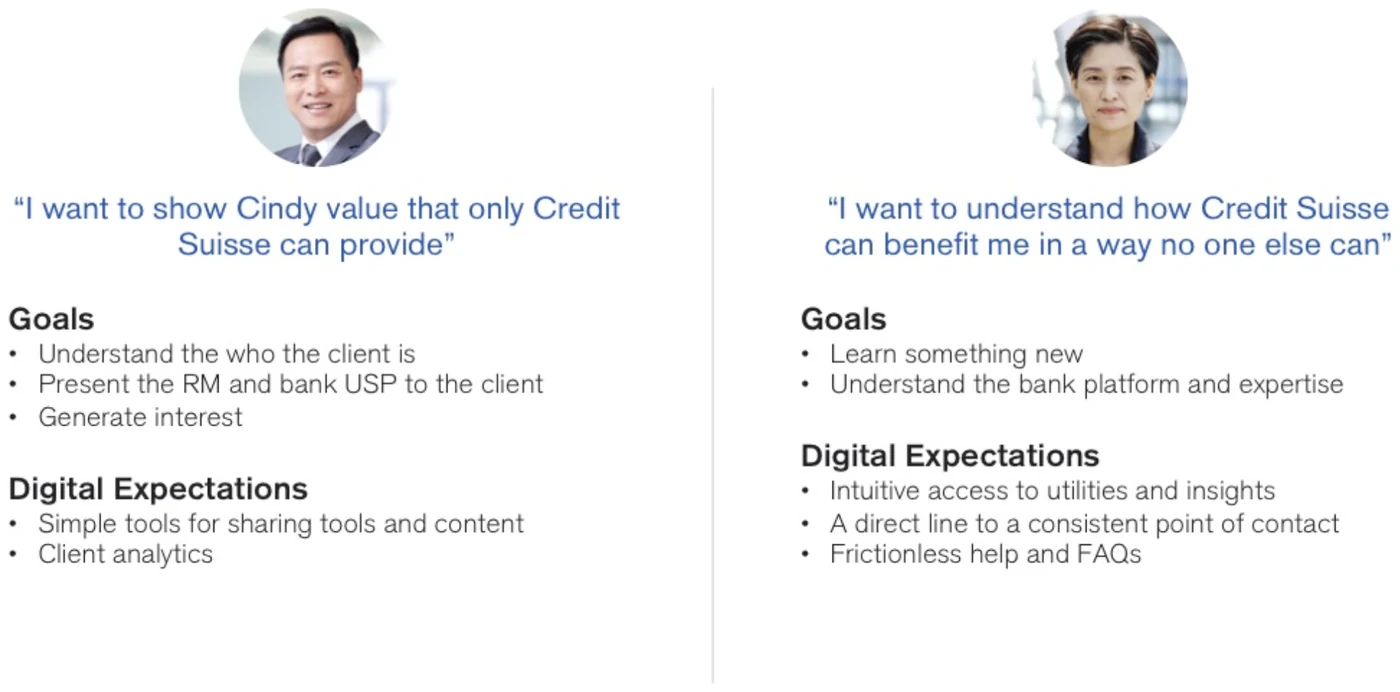 “I want to show Cindy value that only Credit Suisse can provide”

Goals
• Understand the who the client is
• Present the RM and bank USP to the client
• Generate interest

Digital Expectations
• Simple tools for sharing tools and content
• Client analytics

“I want to understand how Credit Suisse can benefit me in a way no one else can”

Goals
• Learn something new
• Understand the bank platform and expertise

Digital Expectations
• Intuitive access to utilities and insights
• A direct line to a consistent point of contact
• Frictionless help and FAQs